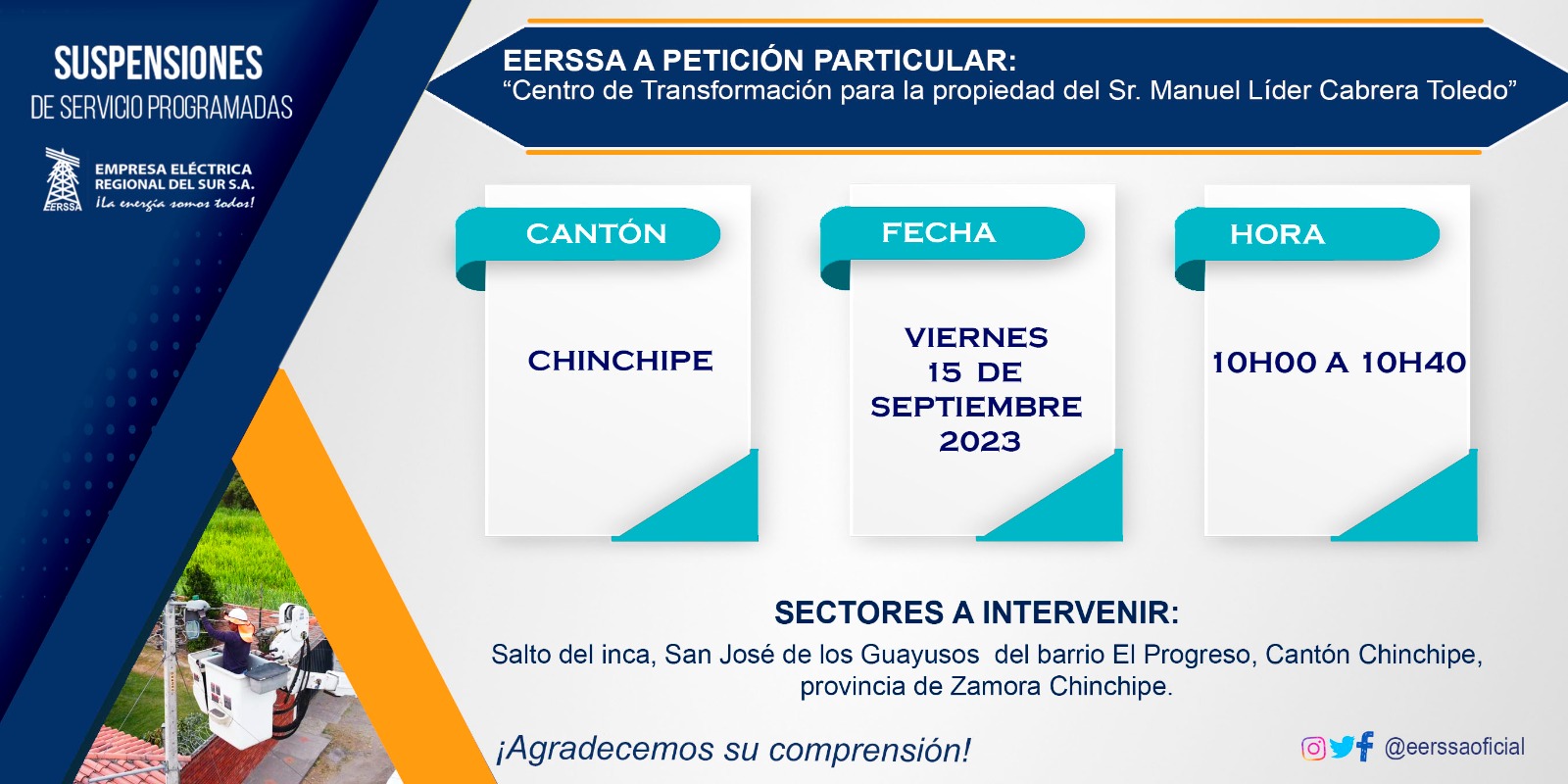 SUSPENSIONES
DE SERVICIO PROGRAMADAS

EERSSA
EMPRESA ELÉCTRICA REGIONAL DEL SUR S.A.
¡La energía somos todos!

EERSSA A PETICIÓN PARTICULAR:
“Centro de Transformación para la propiedad del Sr. Manuel Líder Cabrera Toledo”

CANTÓN
CHINCHIPE

FECHA
VIERNES 15 DE SEPTIEMBRE 2023

HORA
10H00 A 10H40

SECTORES A INTERVENIR:
Salto del inca, San José de los Guayusos del barrio El Progreso, Cantón Chinchipe, provincia de Zamora Chinchipe.

¡Agradecemos su comprensión!

@eerssaoficial